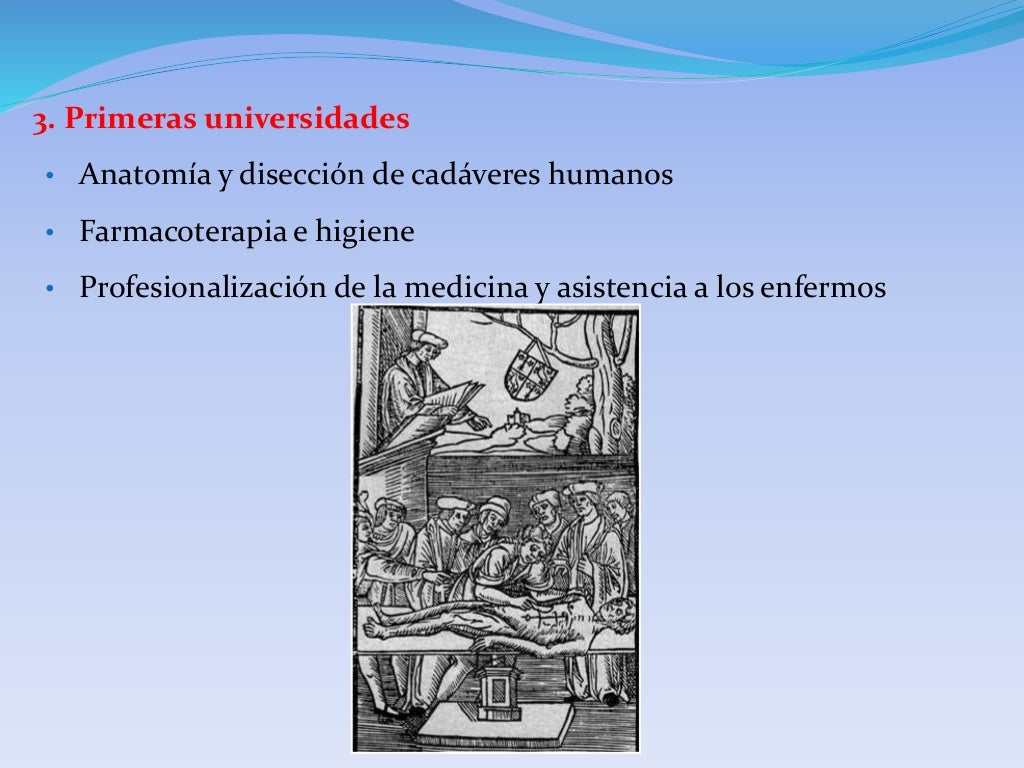 3. Primeras universidades

• Anatomía y disección de cadáveres humanos

• Farmacoterapia e higiene

• Profesionalización de la medicina y asistencia a los enfermos